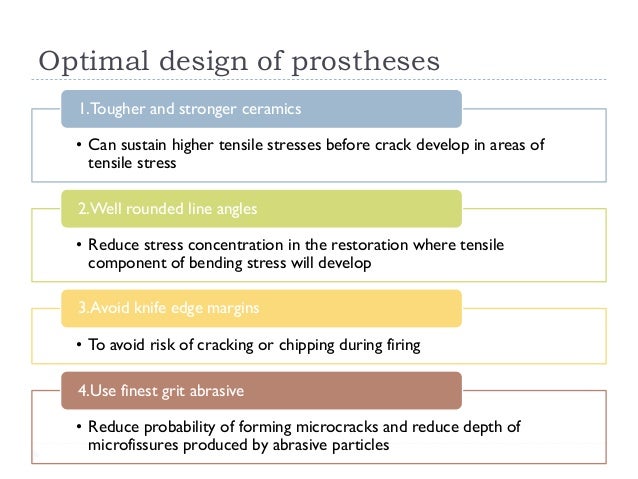 Optimal design of prostheses

1.Tougher and stronger ceramics

• Can sustain higher tensile stresses before crack develop in areas of tensile stress

2.Well rounded line angles

• Reduce stress concentration in the restoration where tensile component of bending stress will develop

3.Avoid knife edge margins

• To avoid risk of cracking or chipping during firing

4.Use finest grit abrasive

• Reduce probability of forming microcracks and reduce depth of microfissures produced by abrasive particles